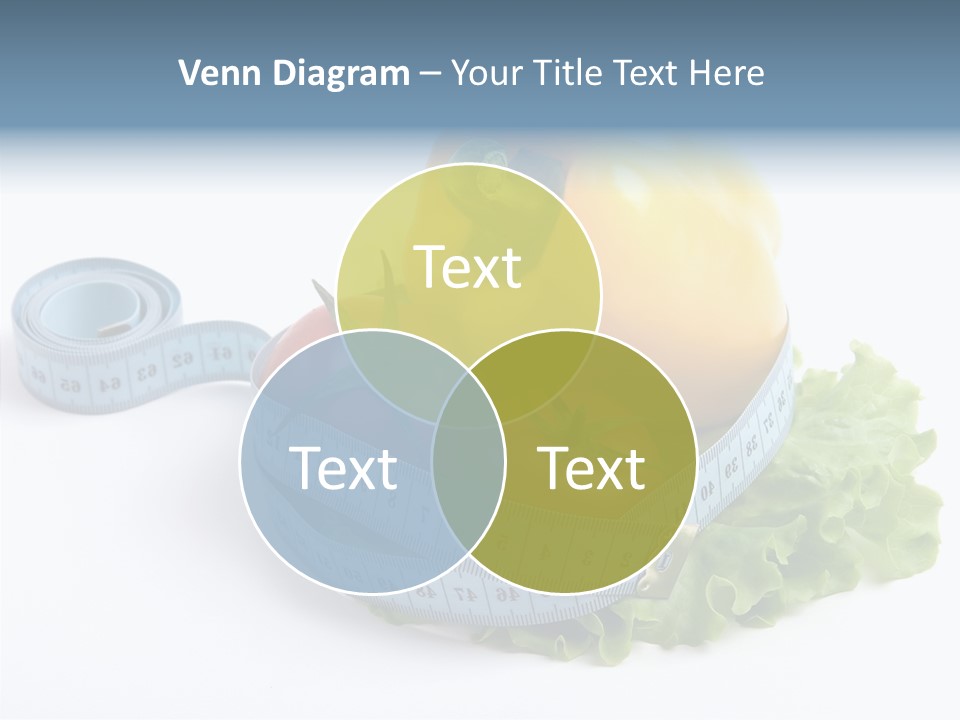 Venn Diagram – Your Title Text Here

Text

Text

Text